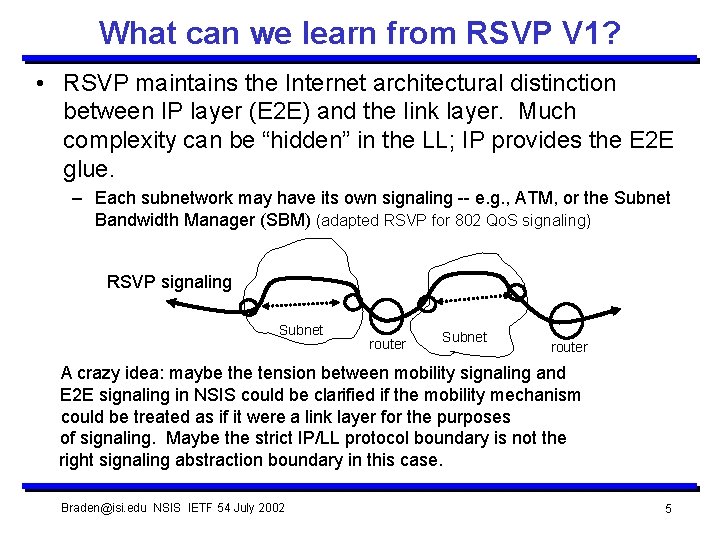 What can we learn from RSVP V1?

• RSVP maintains the Internet architectural distinction between IP layer (E2E) and the link layer. Much complexity can be "hidden" in the LL; IP provides the E2E glue.

– Each subnetwork may have its own signaling -- e.g., ATM, or the Subnet Bandwidth Manager (SBM) (adapted RSVP for 802 QoS signaling)

RSVP signaling

Subnet

router

Subnet

router

A crazy idea: maybe the tension between mobility signaling and E2E signaling in NSIS could be clarified if the mobility mechanism could be treated as if it were a link layer for the purposes of signaling. Maybe the strict IP/LL protocol boundary is not the right signaling abstraction boundary in this case.

Braden@isi.edu NSIS IETF 54 July 2002

5